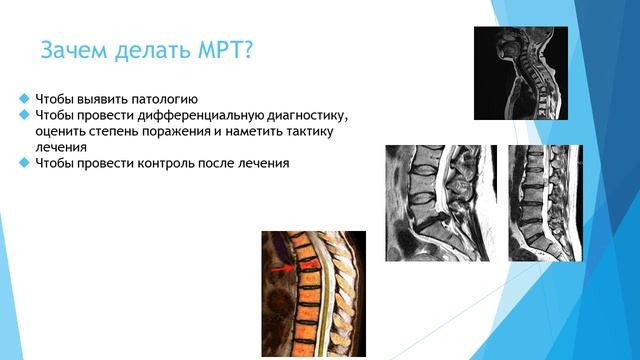 Зачем делать МРТ?

Чтобы выявить патологию

Чтобы провести дифференциальную диагностику, оценить степень поражения и наметить тактику лечения

Чтобы провести контроль после лечения